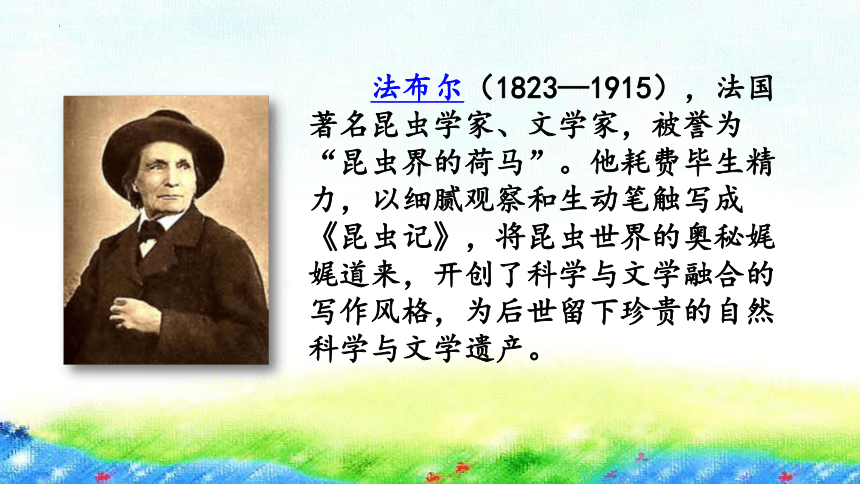 法布尔（1823—1915），法国著名昆虫学家、文学家，被誉为“昆虫界的荷马”。他耗费毕生精力，以细腻观察和生动笔触写成《昆虫记》，将昆虫世界的奥秘娓娓道来，开创了科学与文学融合的写作风格，为后世留下珍贵的自然科学与文学遗产。